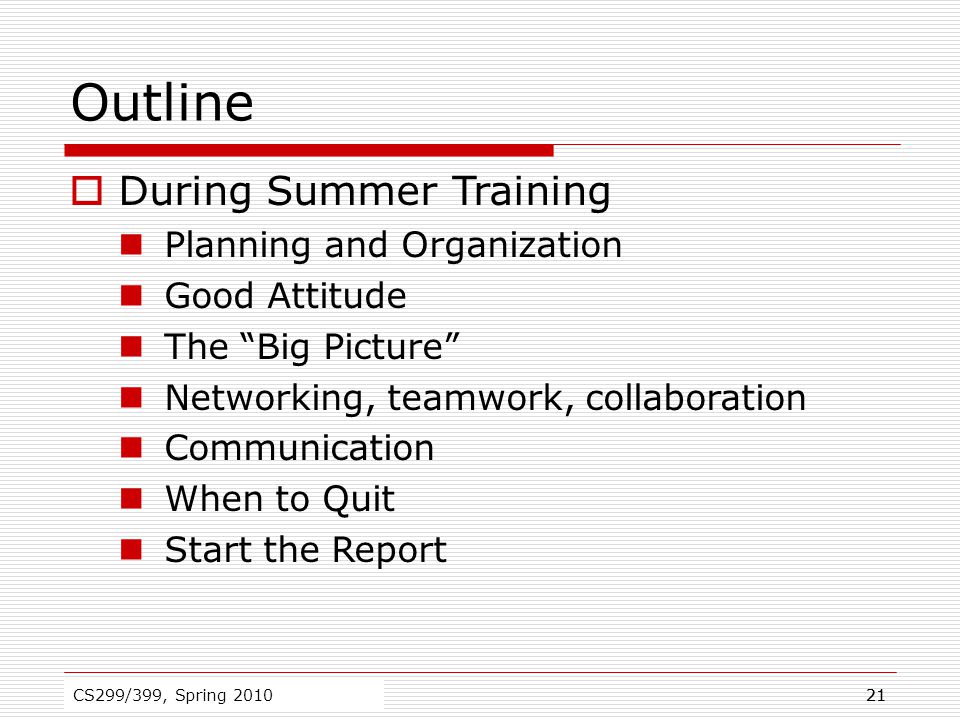 Outline

During Summer Training

Planning and Organization
Good Attitude
The “Big Picture”
Networking, teamwork, collaboration
Communication
When to Quit
Start the Report

CS299/399, Spring 2010

21